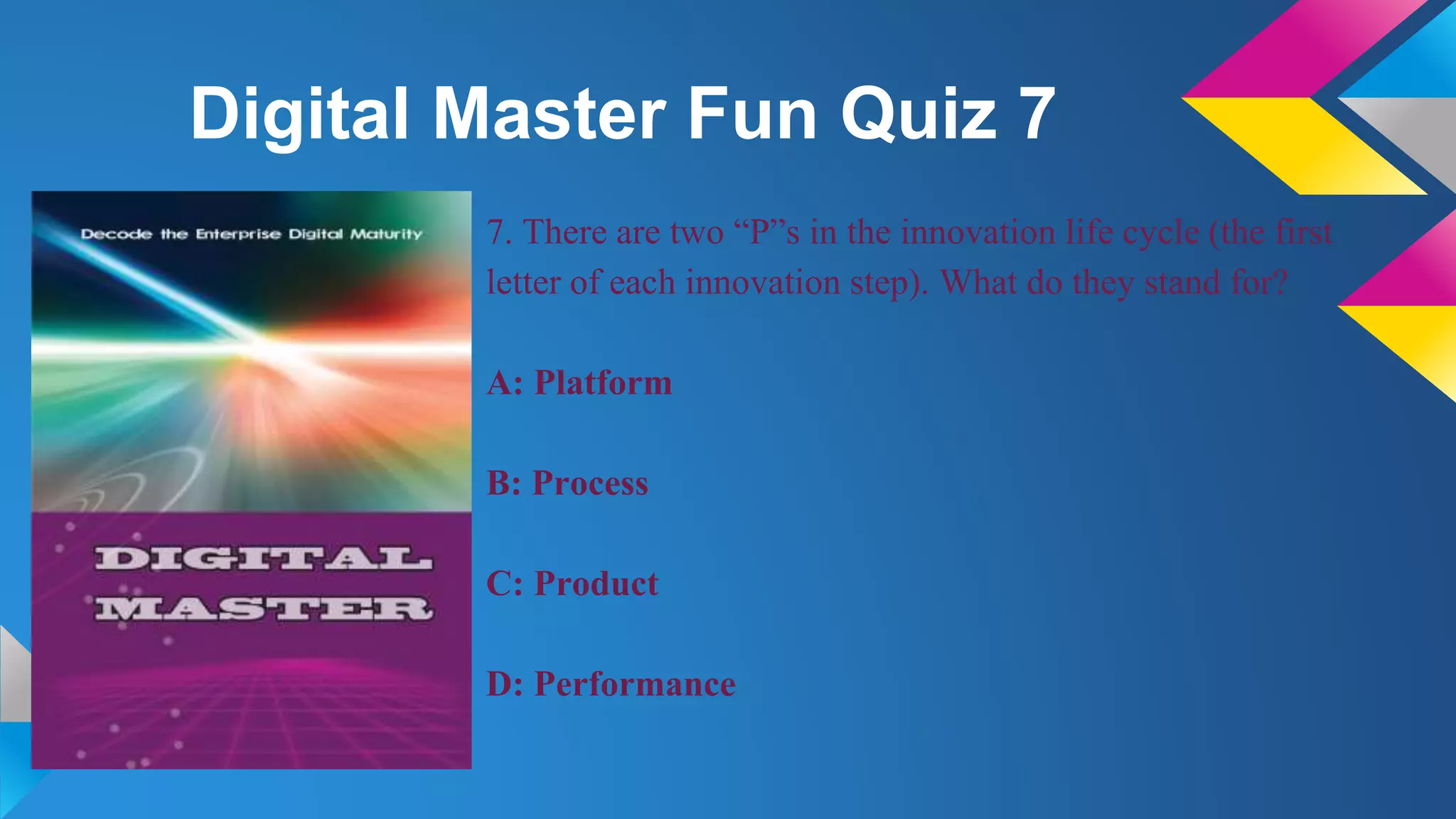 Digital Master Fun Quiz 7

Decode the Enterprise Digital Maturity

DIGITAL MASTER

7. There are two “P”s in the innovation life cycle (the first letter of each innovation step). What do they stand for?

A: Platform

B: Process

C: Product

D: Performance